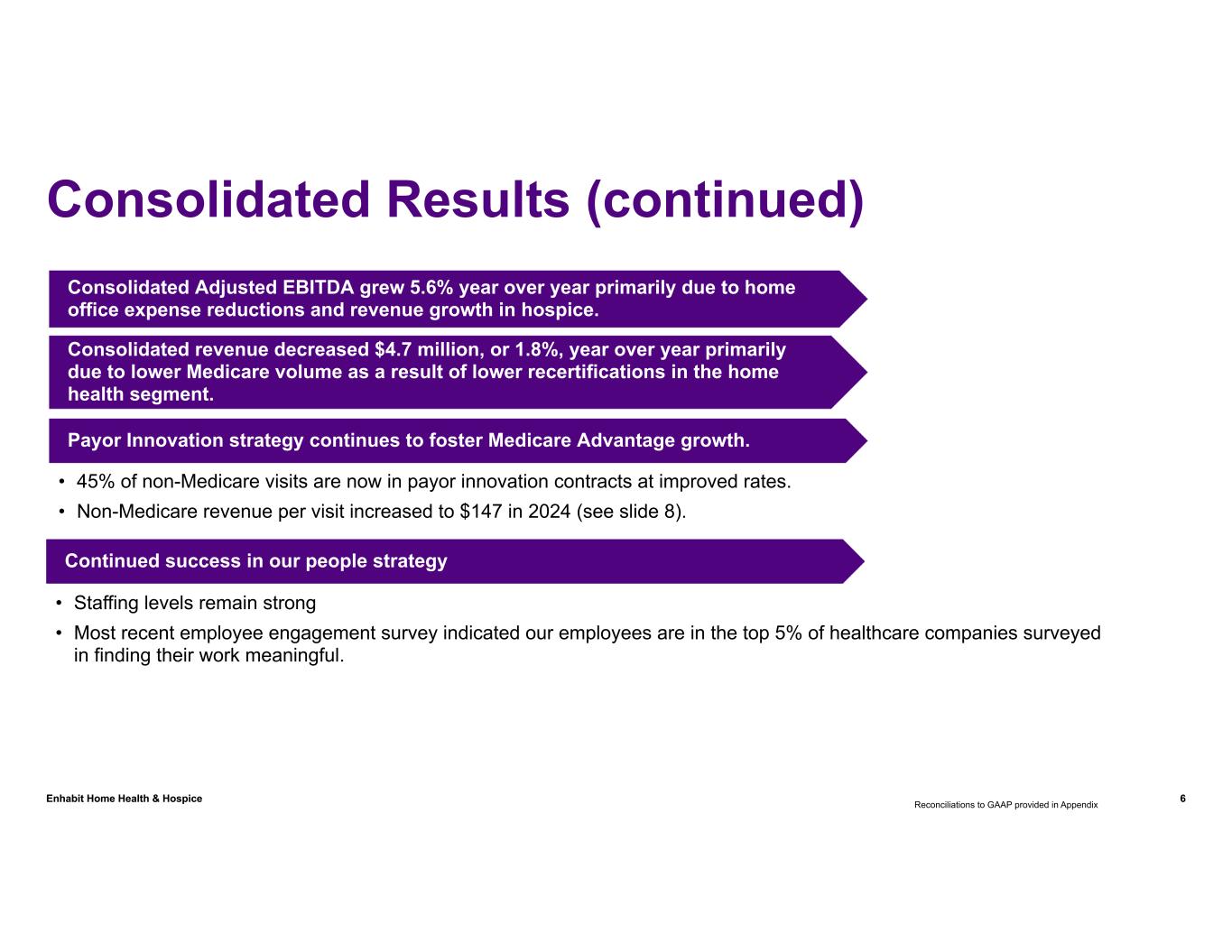 Consolidated Results (continued)

Consolidated Adjusted EBITDA grew 5.6% year over year primarily due to home office expense reductions and revenue growth in hospice.

Consolidated revenue decreased \$4.7 million, or 1.8%, year over year primarily due to lower Medicare volume as a result of lower recertifications in the home health segment.

Payor Innovation strategy continues to foster Medicare Advantage growth.

• 45% of non-Medicare visits are now in payor innovation contracts at improved rates.
• Non-Medicare revenue per visit increased to \$147 in 2024 (see slide 8).

Continued success in our people strategy

• Staffing levels remain strong
• Most recent employee engagement survey indicated our employees are in the top 5% of healthcare companies surveyed in finding their work meaningful.

Enhabit Home Health & Hospice

Reconciliations to GAAP provided in Appendix

6